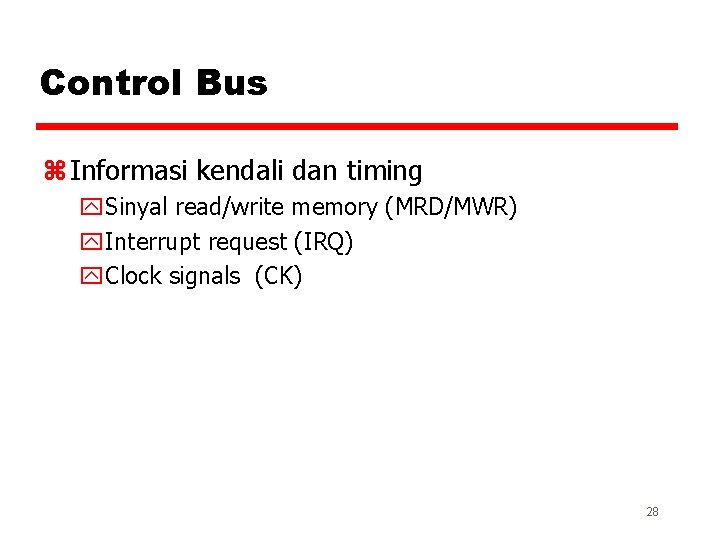 Control Bus

Informasi kendali dan timing

Sinyal read/write memory (MRD/MWR)

Interrupt request (IRQ)

Clock signals (CK)

28